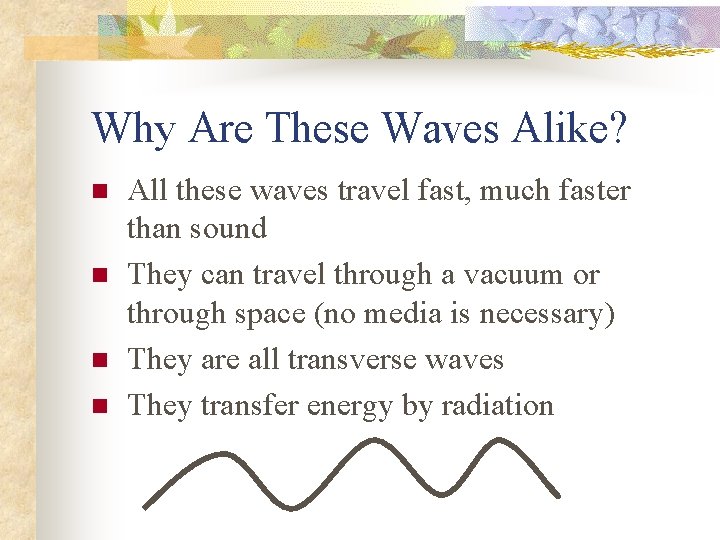 Why Are These Waves Alike?

- All these waves travel fast, much faster than sound
- They can travel through a vacuum or through space (no media is necessary)
- They are all transverse waves
- They transfer energy by radiation